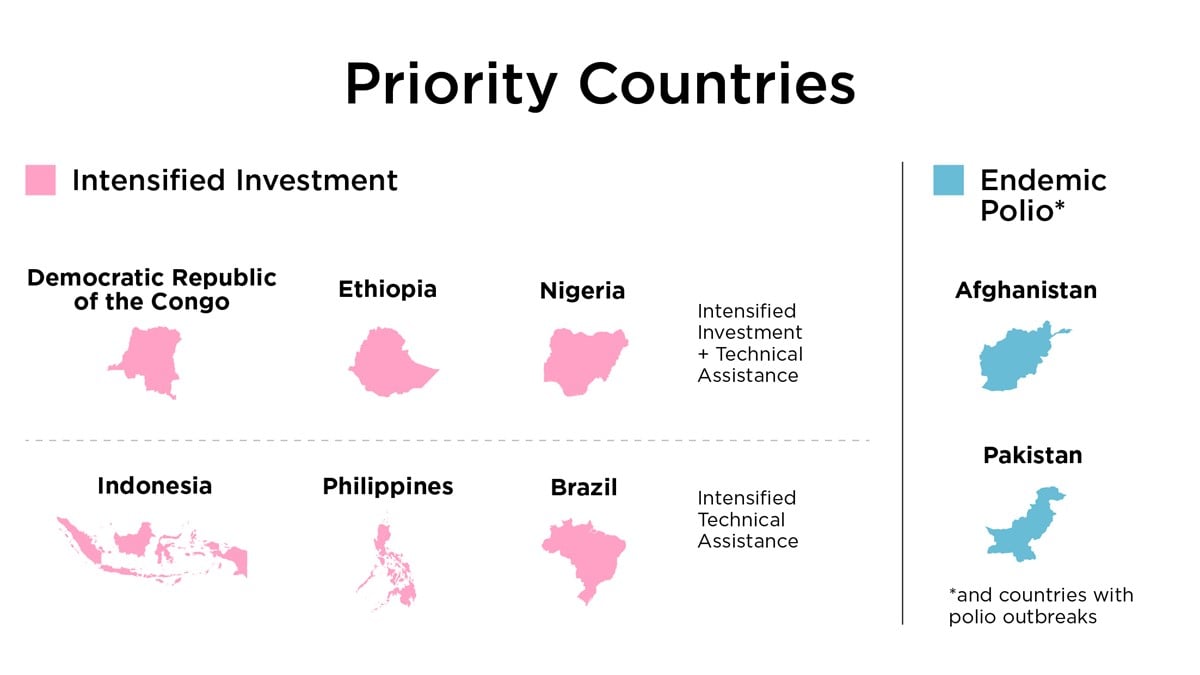 Priority Countries

Intensified Investment

Democratic Republic of the Congo

Ethiopia

Nigeria

Intensified Investment + Technical Assistance

Indonesia

Philippines

Brazil

Intensified Technical Assistance

Endemic Polio*

Afghanistan

Pakistan

*and countries with polio outbreaks